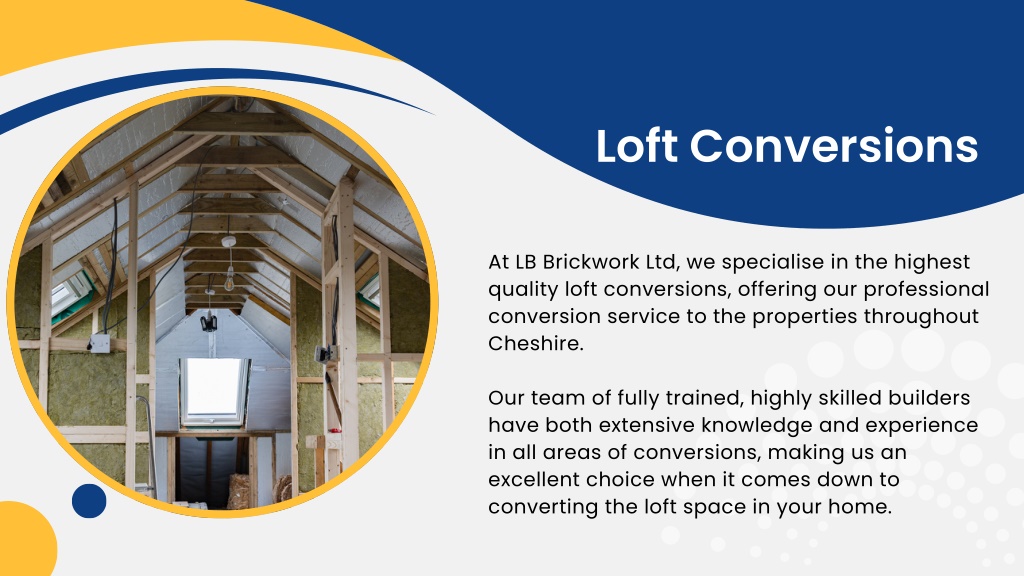 Loft Conversions

At LB Brickwork Ltd, we specialise in the highest quality loft conversions, offering our professional conversion service to the properties throughout Cheshire.

Our team of fully trained, highly skilled builders have both extensive knowledge and experience in all areas of conversions, making us an excellent choice when it comes down to converting the loft space in your home.